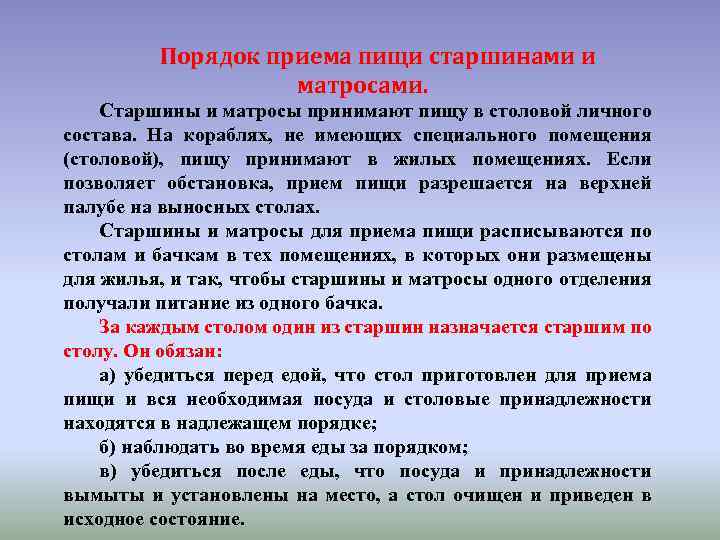 Порядок приема пищи старшинами и матросами.

Старшины и матросы принимают пищу в столовой личного состава. На кораблях, не имеющих специального помещения (столовой), пищу принимают в жилых помещениях. Если позволяет обстановка, прием пищи разрешается на верхней палубе на выносных столах.

Старшины и матросы для приема пищи расписываются по столам и бачкам в тех помещениях, в которых они размещены для жилья, и так, чтобы старшины и матросы одного отделения получали питание из одного бачка.

За каждым столом один из старшин назначается старшим по столу. Он обязан:

а) убедиться перед едой, что стол приготовлен для приема пищи и вся необходимая посуда и столовые принадлежности находятся в надлежащем порядке;

б) наблюдать во время еды за порядком;

в) убедиться после еды, что посуда и принадлежности вымыты и установлены на место, а стол очищен и приведен в исходное состояние.